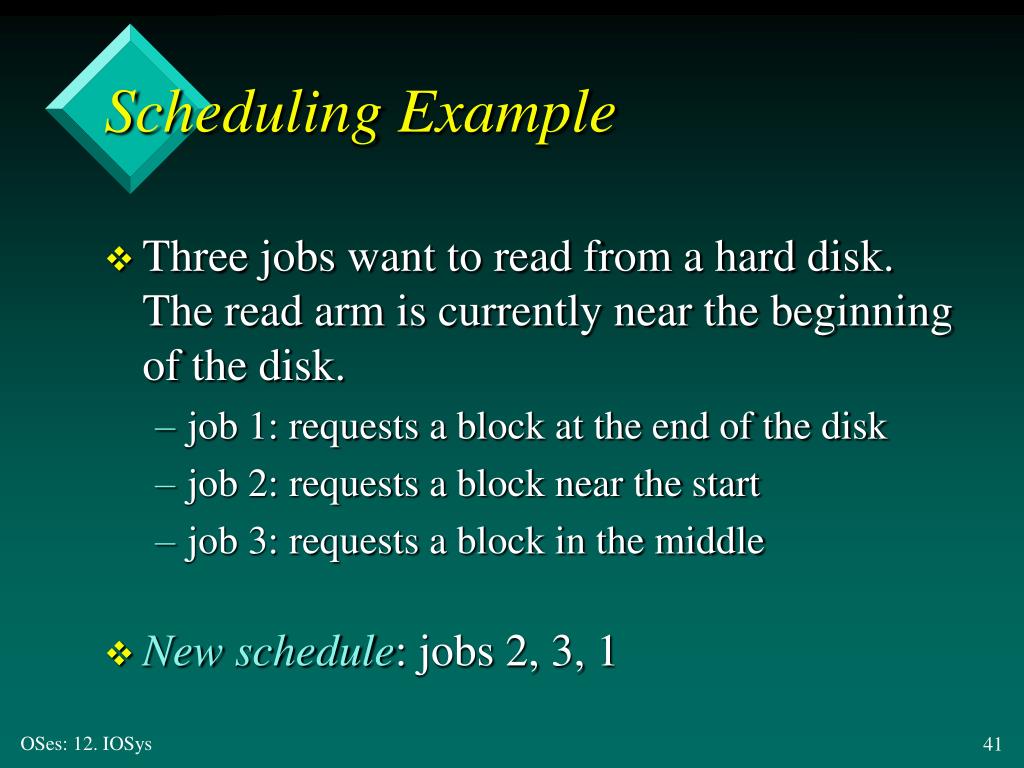 Scheduling Example

❖ Three jobs want to read from a hard disk. The read arm is currently near the beginning of the disk.

– job 1: requests a block at the end of the disk

– job 2: requests a block near the start

– job 3: requests a block in the middle

❖ New schedule: jobs 2, 3, 1

OSes: 12. IOSys

41